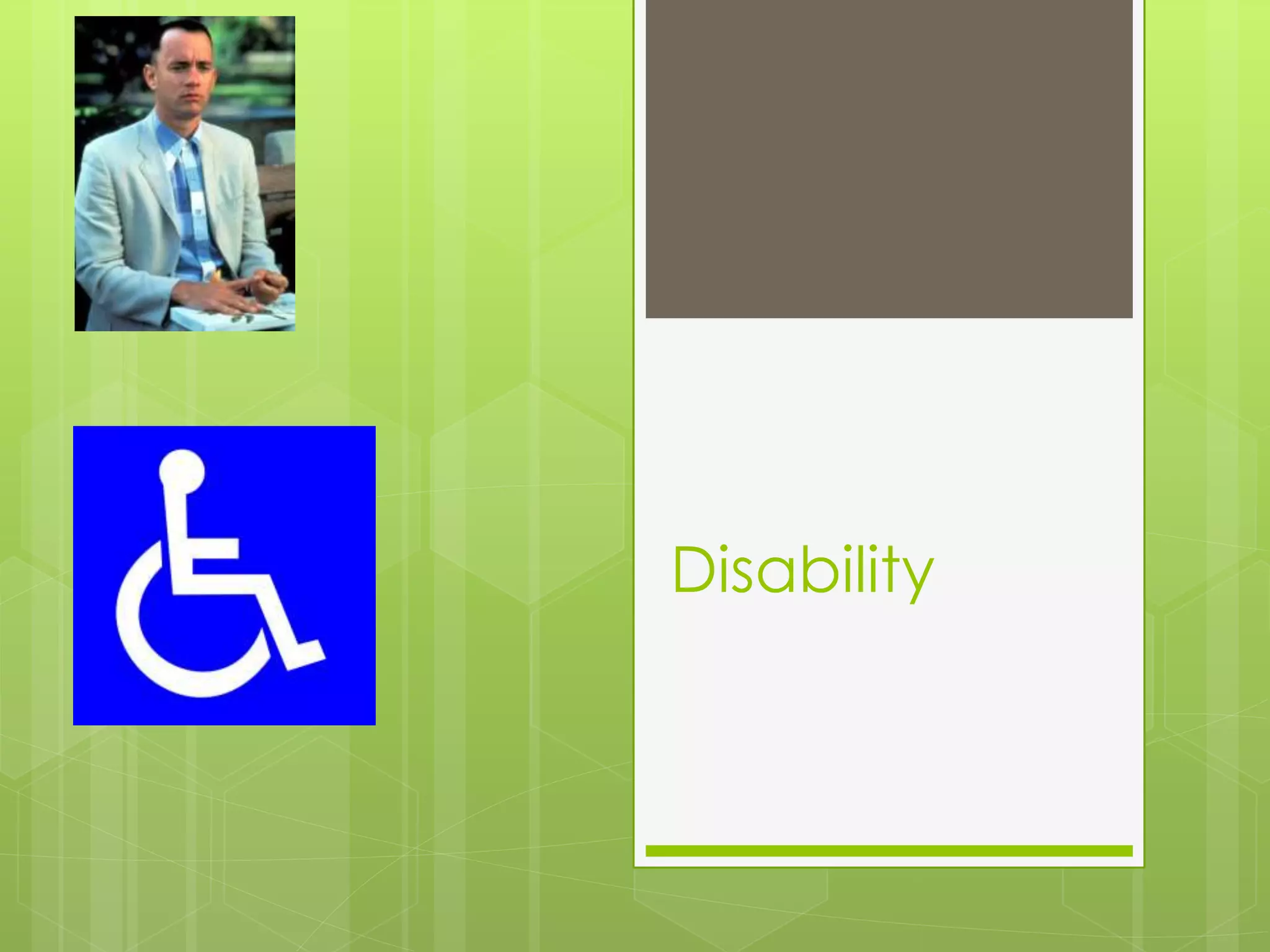 Disability